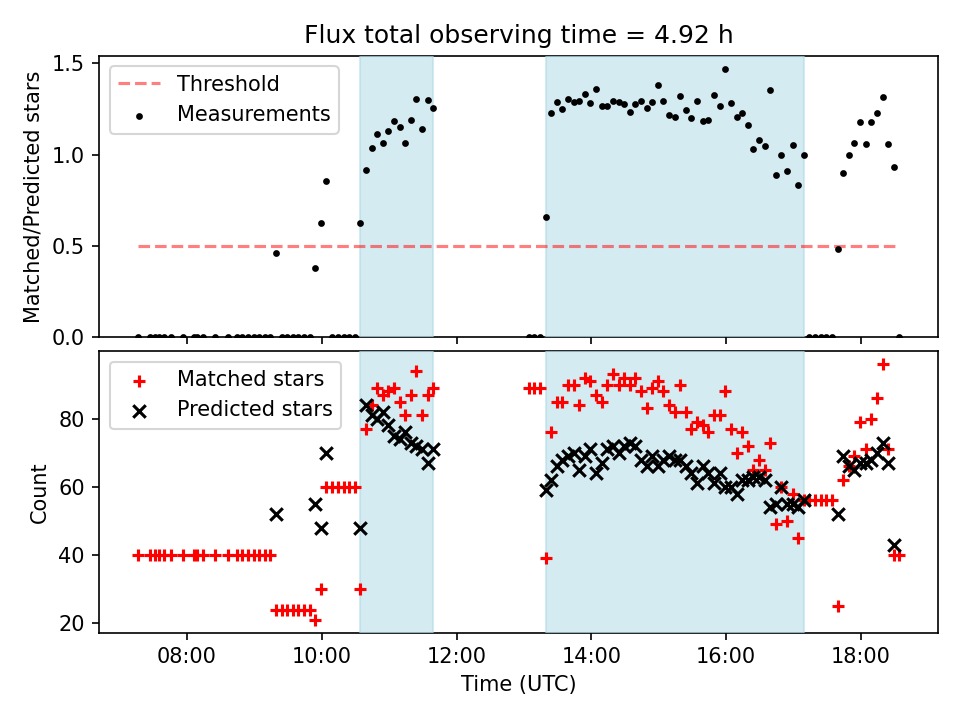 Flux total observing time = 4.92 h

Threshold
Measurements

Matched/Predicted stars

1.5
1.0
0.5
0.0

Matched stars
Predicted stars

Count

80
60
40
20

08:00
10:00
12:00
14:00
16:00
18:00

Time (UTC)